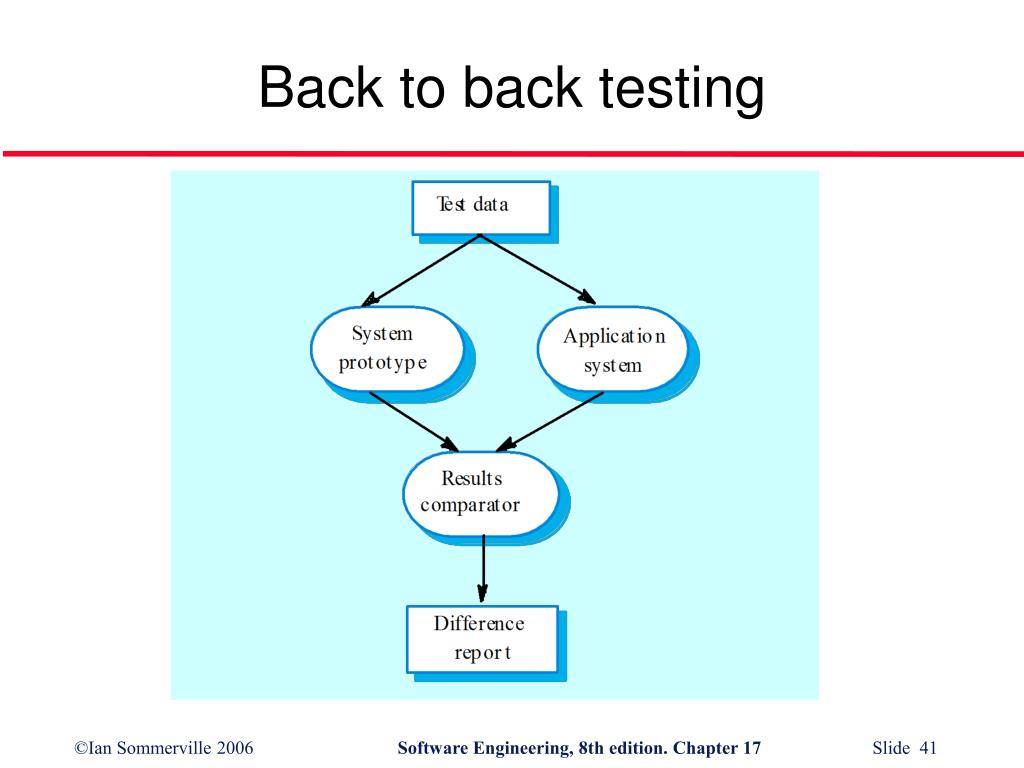 Back to back testing

Test data

System prototype

Application system

Results comparator

Difference report

©Ian Sommerville 2006

Software Engineering, 8th edition. Chapter 17

Slide 41